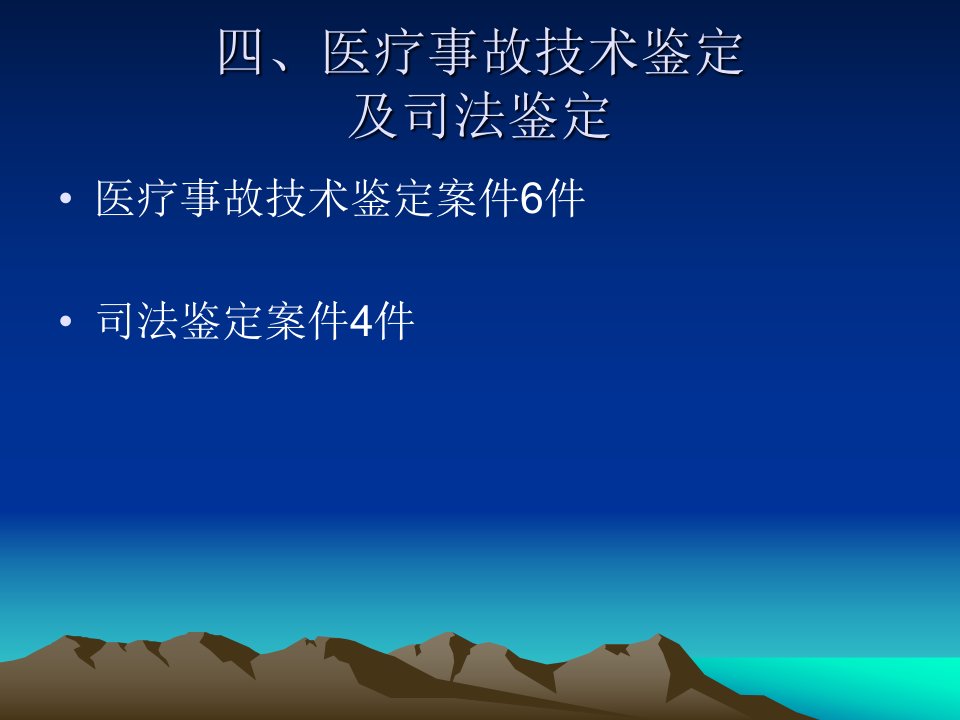 四、医疗事故技术鉴定
及司法鉴定

• 医疗事故技术鉴定案件6件

• 司法鉴定案件4件